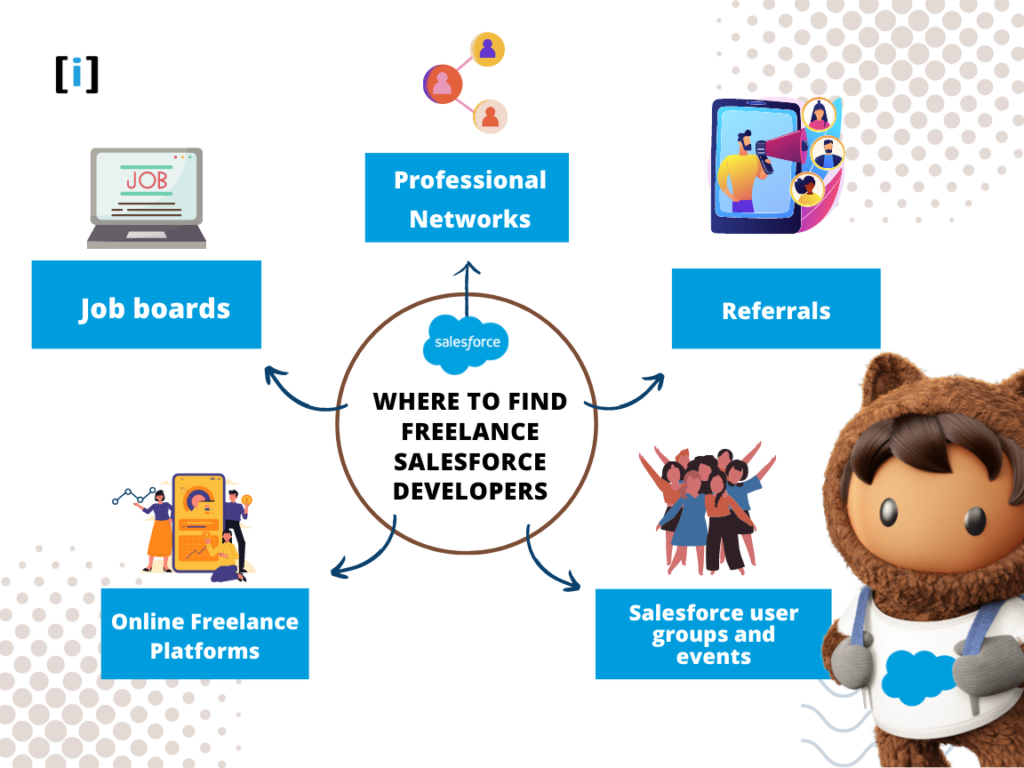 [i]

JOB

Job boards

Professional Networks

Referrals

salesforce

WHERE TO FIND FREELANCE SALESFORCE DEVELOPERS

Online Freelance Platforms

Salesforce user groups and events